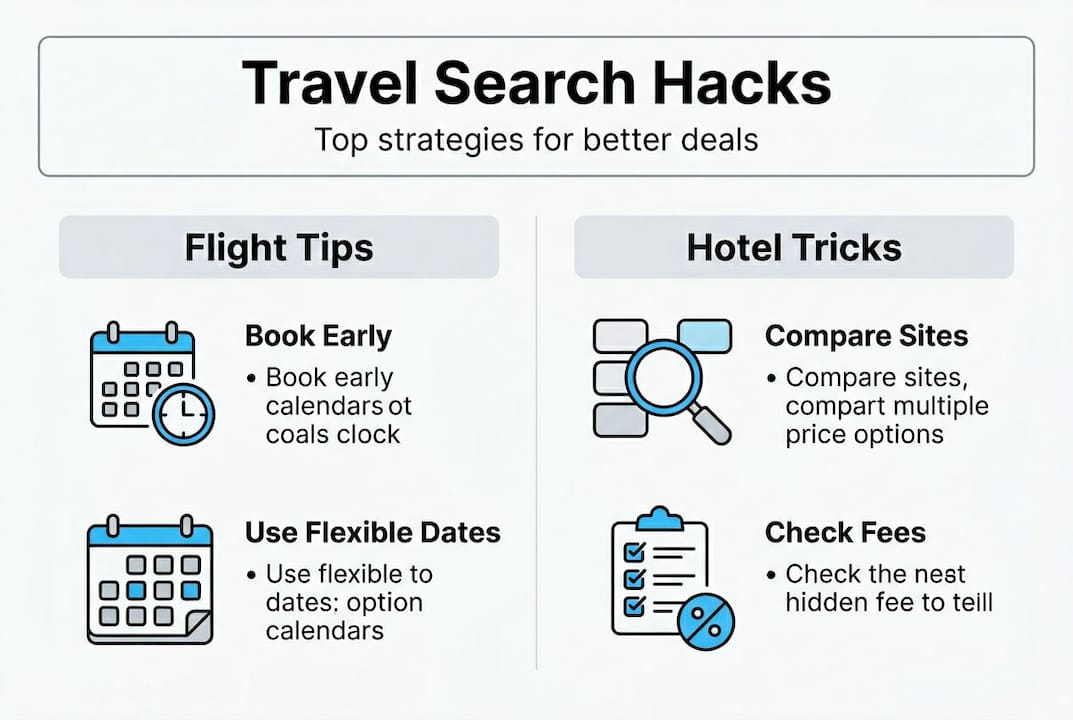 Travel Search Hacks
Top strategies for better deals

Flight Tips

Book Early
• Book early calendars ot coals clock

Use Flexible Dates
• Use flexible to dates: option calendars

Hotel Tricks

Compare Sites
• Compare sites, compart multiple price options

Check Fees
• Check the nest hidden fee to teill